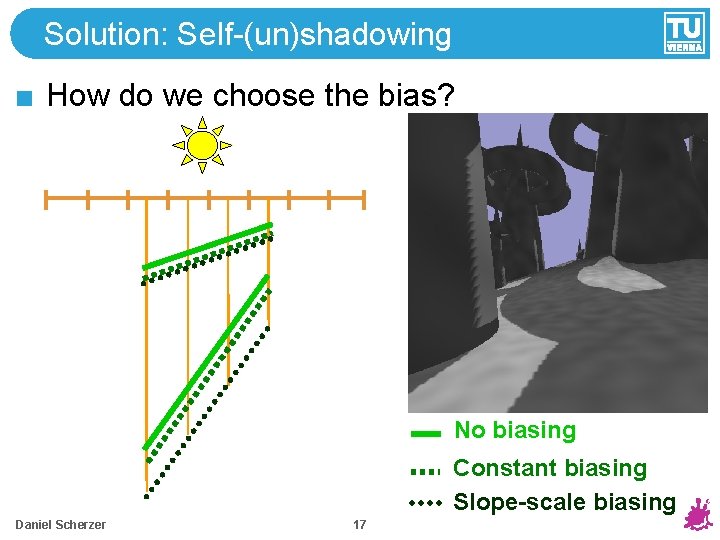 Solution: Self-(un)shadowing

TU VIENNA

How do we choose the bias?

No biasing

Constant biasing

Slope-scale biasing

Daniel Scherzer

17